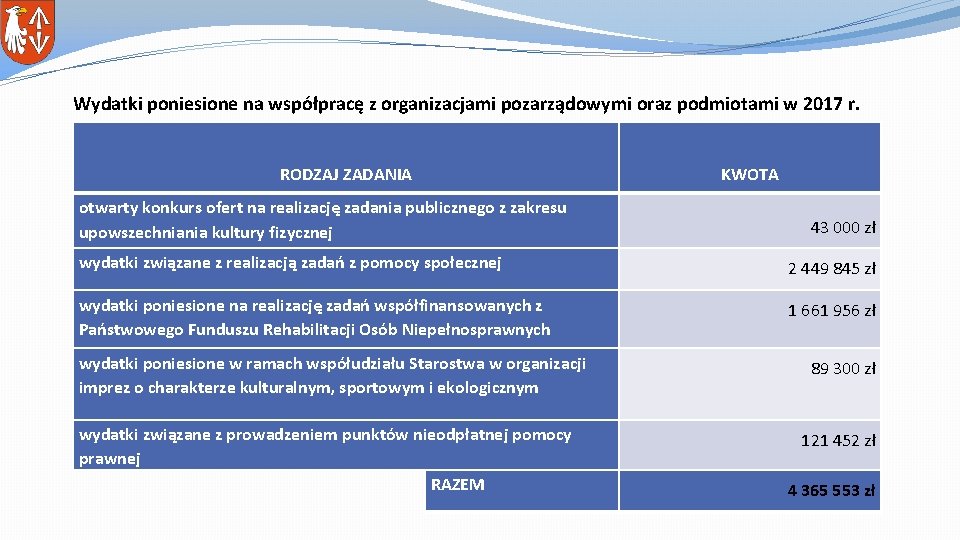 Wydatki poniesione na współpracę z organizacjami pozarządowymi oraz podmiotami w 2017 r.

| RODZAJ ZADANIA | KWOTA |
|---|---|
| otwarty konkurs ofert na realizację zadania publicznego z zakresu upowszechniania kultury fizycznej | 43 000 zł |
| wydatki związane z realizacją zadań z pomocy społecznej | 2 449 845 zł |
| wydatki poniesione na realizację zadań współfinansowanych z Państwowego Funduszu Rehabilitacji Osób Niepełnosprawnych | 1 661 956 zł |
| wydatki poniesione w ramach współudziału Starostwa w organizacji imprez o charakterze kulturalnym, sportowym i ekologicznym | 89 300 zł |
| wydatki związane z prowadzeniem punktów nieodpłatnej pomocy prawnej | 121 452 zł |
| RAZEM | 4 365 553 zł |